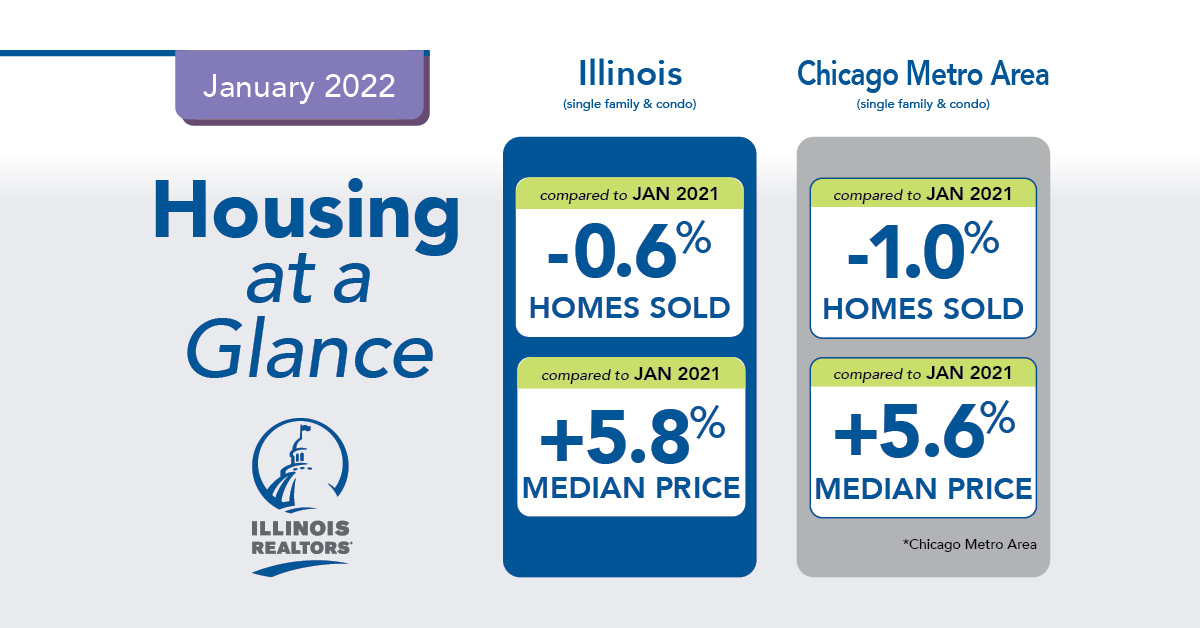 January 2022

Housing at a Glance

ILLINOIS REALTORS®

Illinois
(single family & condo)

compared to JAN 2021
-0.6%
HOMES SOLD

compared to JAN 2021
+5.8%
MEDIAN PRICE

Chicago Metro Area
(single family & condo)

compared to JAN 2021
-1.0%
HOMES SOLD

compared to JAN 2021
+5.6%
MEDIAN PRICE

*Chicago Metro Area